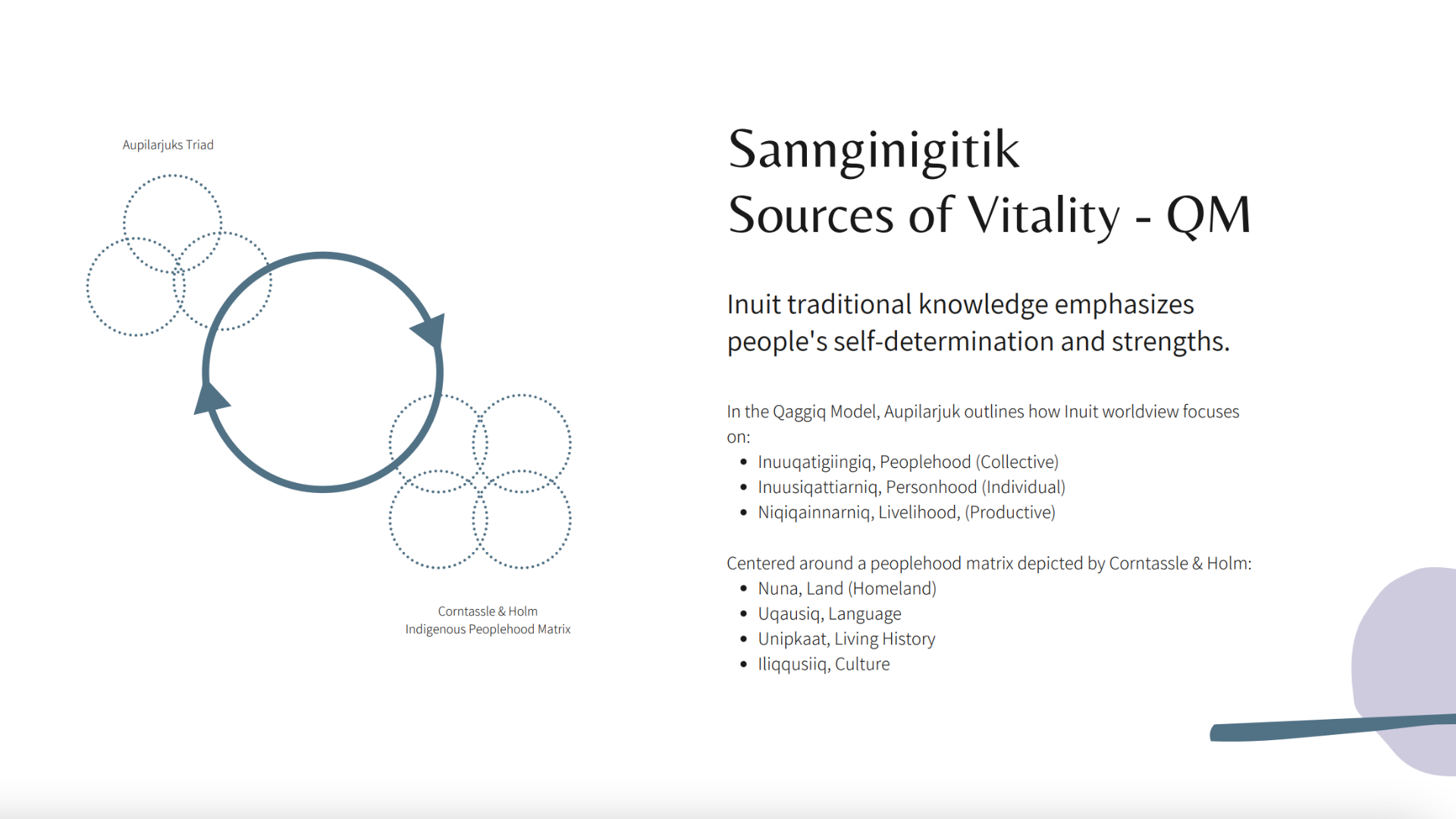 Aupilarjuks Triad

Corntassle & Holm
Indigenous Peoplehood Matrix

Sannginigitik
Sources of Vitality - QM

Inuit traditional knowledge emphasizes people's self-determination and strengths.

In the Qaggiq Model, Aupilarjuk outlines how Inuit worldview focuses on:
• Inuuqatigiingiq, Peoplehood (Collective)
• Inuusiqattiarniq, Personhood (Individual)
• Niqiqainnarniq, Livelihood, (Productive)

Centered around a peoplehood matrix depicted by Corntassle & Holm:
• Nuna, Land (Homeland)
• Uqausiq, Language
• Unipkaat, Living History
• Iliqqusiiq, Culture